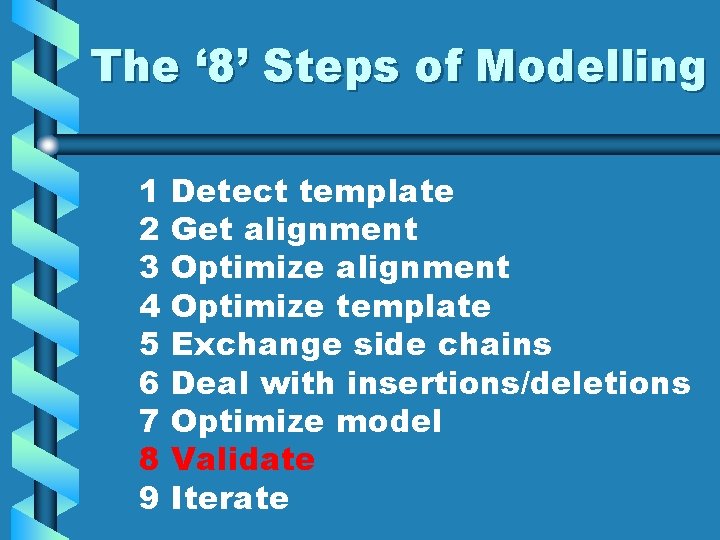 The ‘8’ Steps of Modelling

1 Detect template
2 Get alignment
3 Optimize alignment
4 Optimize template
5 Exchange side chains
6 Deal with insertions/deletions
7 Optimize model
8 Validate
9 Iterate